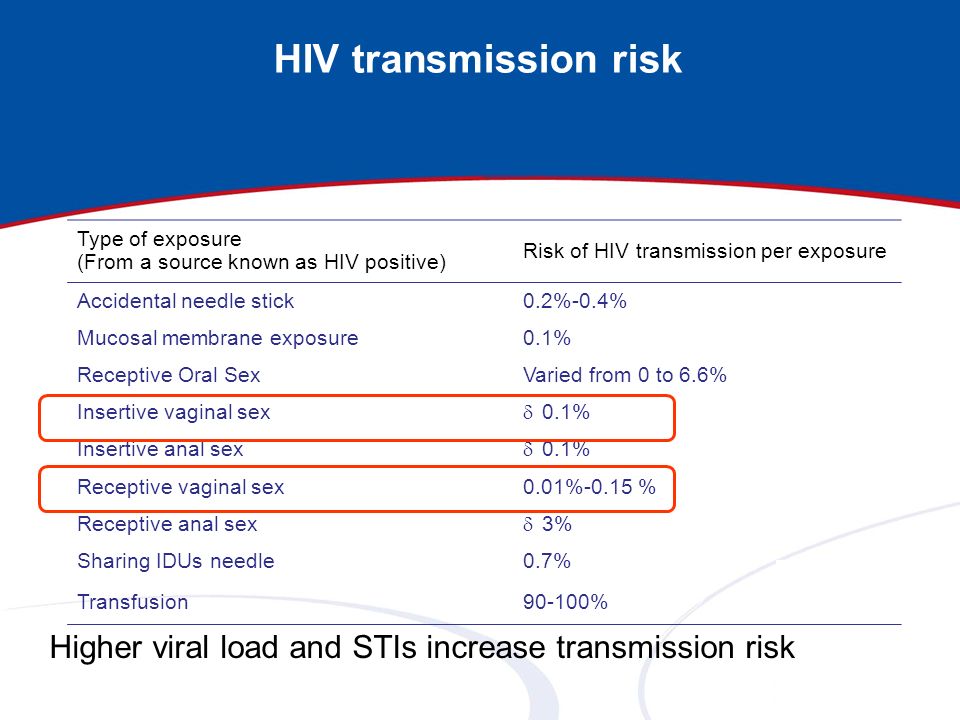 HIV transmission risk

| Type of exposure (From a source known as HIV positive) | Risk of HIV transmission per exposure |
|---|---|
| Accidental needle stick | 0.2%-0.4% |
| Mucosal membrane exposure | 0.1% |
| Receptive Oral Sex | Varied from 0 to 6.6% |
| Insertive vaginal sex | $\delta$ 0.1% |
| Insertive anal sex | $\delta$ 0.1% |
| Receptive vaginal sex | 0.01%-0.15 % |
| Receptive anal sex | $\delta$ 3% |
| Sharing IDUs needle | 0.7% |
| Transfusion | 90-100% |

Higher viral load and STIs increase transmission risk